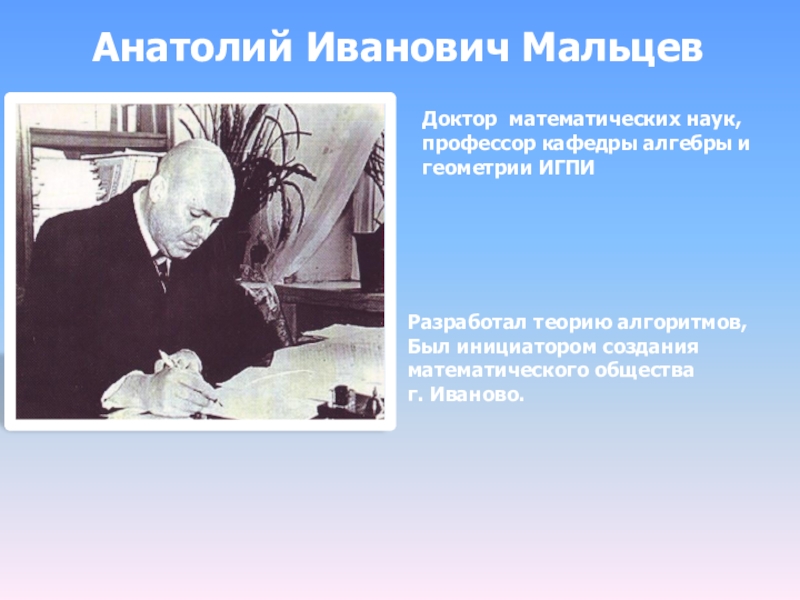 Анатолий Иванович Мальцев

Доктор математических наук, профессор кафедры алгебры и геометрии ИГПИ

Разработал теорию алгоритмов, Был инициатором создания математического общества г. Иваново.